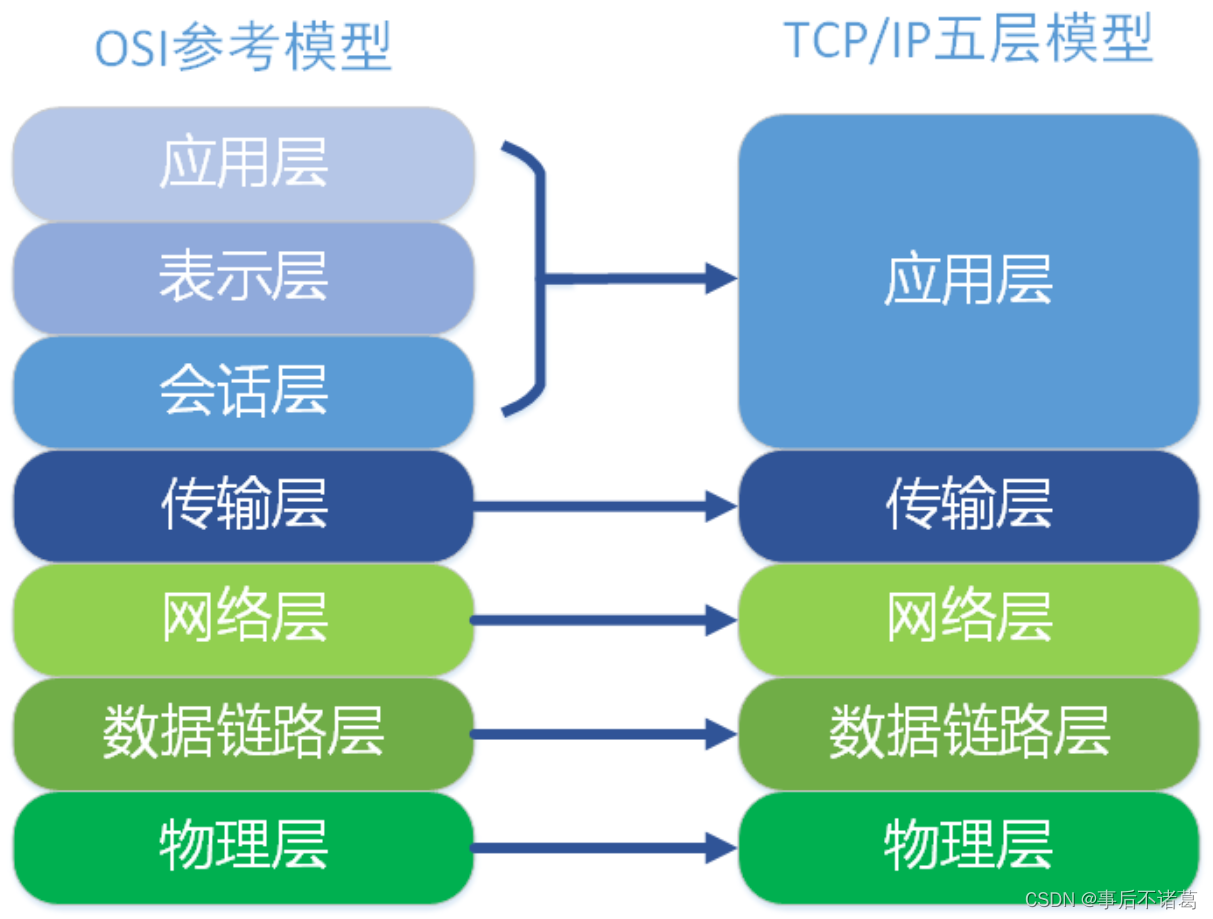 OSI参考模型

应用层
表示层
会话层
传输层
网络层
数据链路层
物理层

TCP/IP五层模型

应用层
传输层
网络层
数据链路层
物理层

CSDN @事后不诸葛